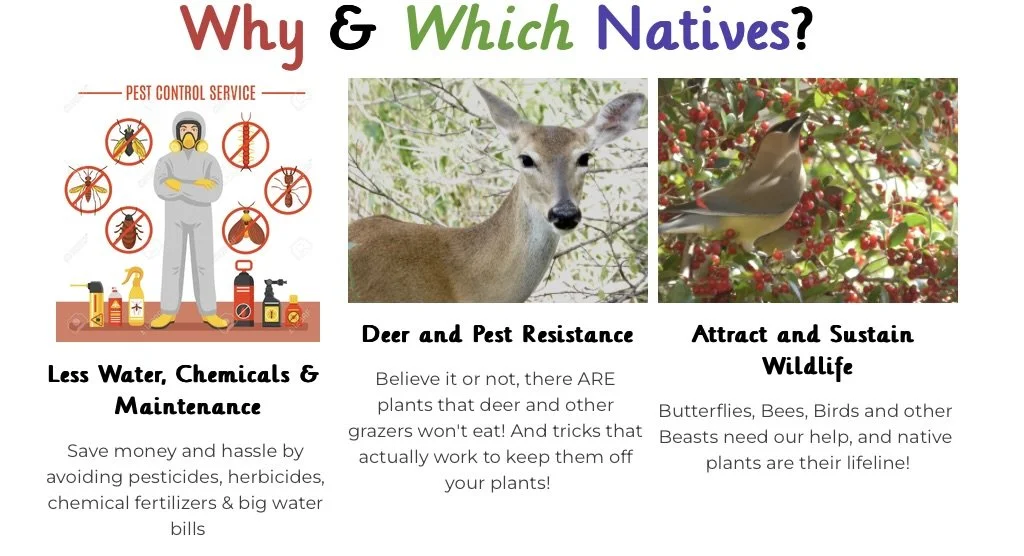 Why & Which Natives?

PEST CONTROL SERVICE

Less Water, Chemicals & Maintenance

Save money and hassle by avoiding pesticides, herbicides, chemical fertilizers & big water bills

Deer and Pest Resistance

Believe it or not, there ARE plants that deer and other grazers won't eat! And tricks that actually work to keep them off your plants!

Attract and Sustain Wildlife

Butterflies, Bees, Birds and other Beasts need our help, and native plants are their lifeline!